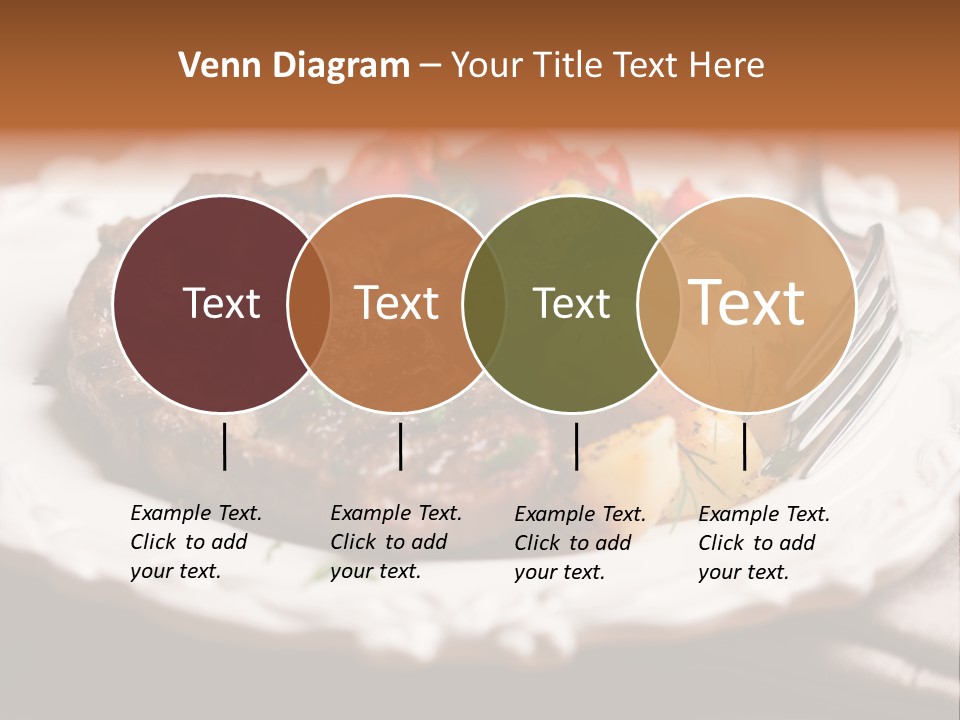 Venn Diagram – Your Title Text Here

Text

Text

Text

Text

Example Text. Click to add your text.

Example Text. Click to add your text.

Example Text. Click to add your text.

Example Text. Click to add your text.